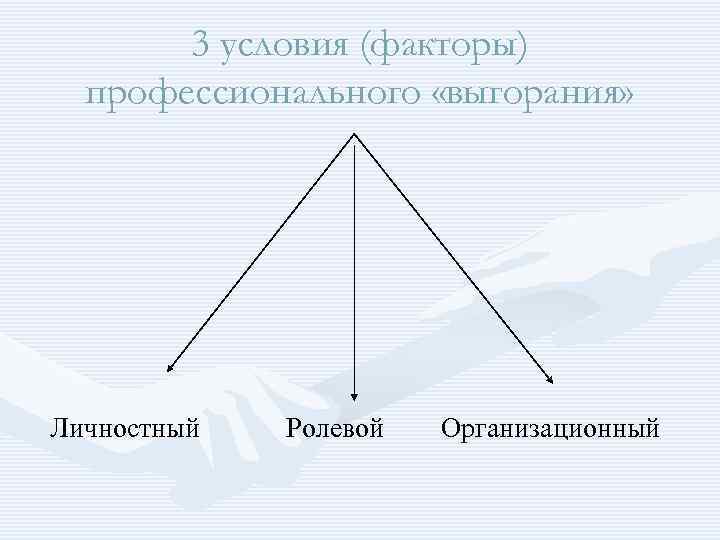 3 условия (факторы) профессионального «выгорания»

Личностный

Ролевой

Организационный